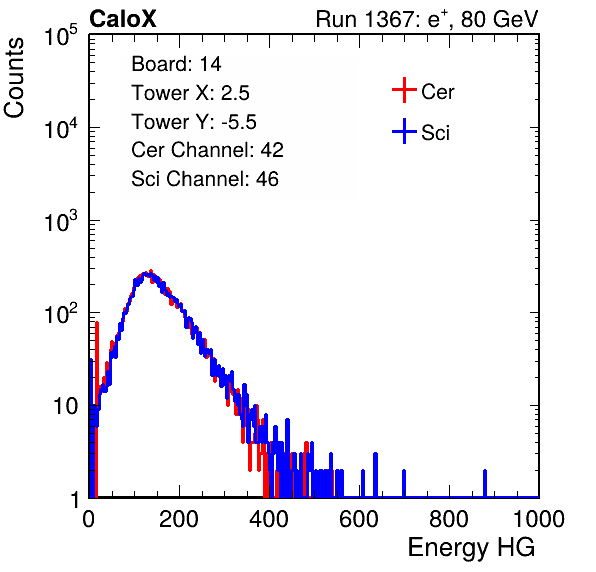 CaloX

Run 1367: $e^{+}$, 80 GeV

Counts

$10^5$

$10^4$

$10^3$

$10^2$

10

1

Board: 14
Tower X: 2.5
Tower Y: -5.5
Cer Channel: 42
Sci Channel: 46

Cer

Sci

0 200 400 600 800 1000

Energy HG